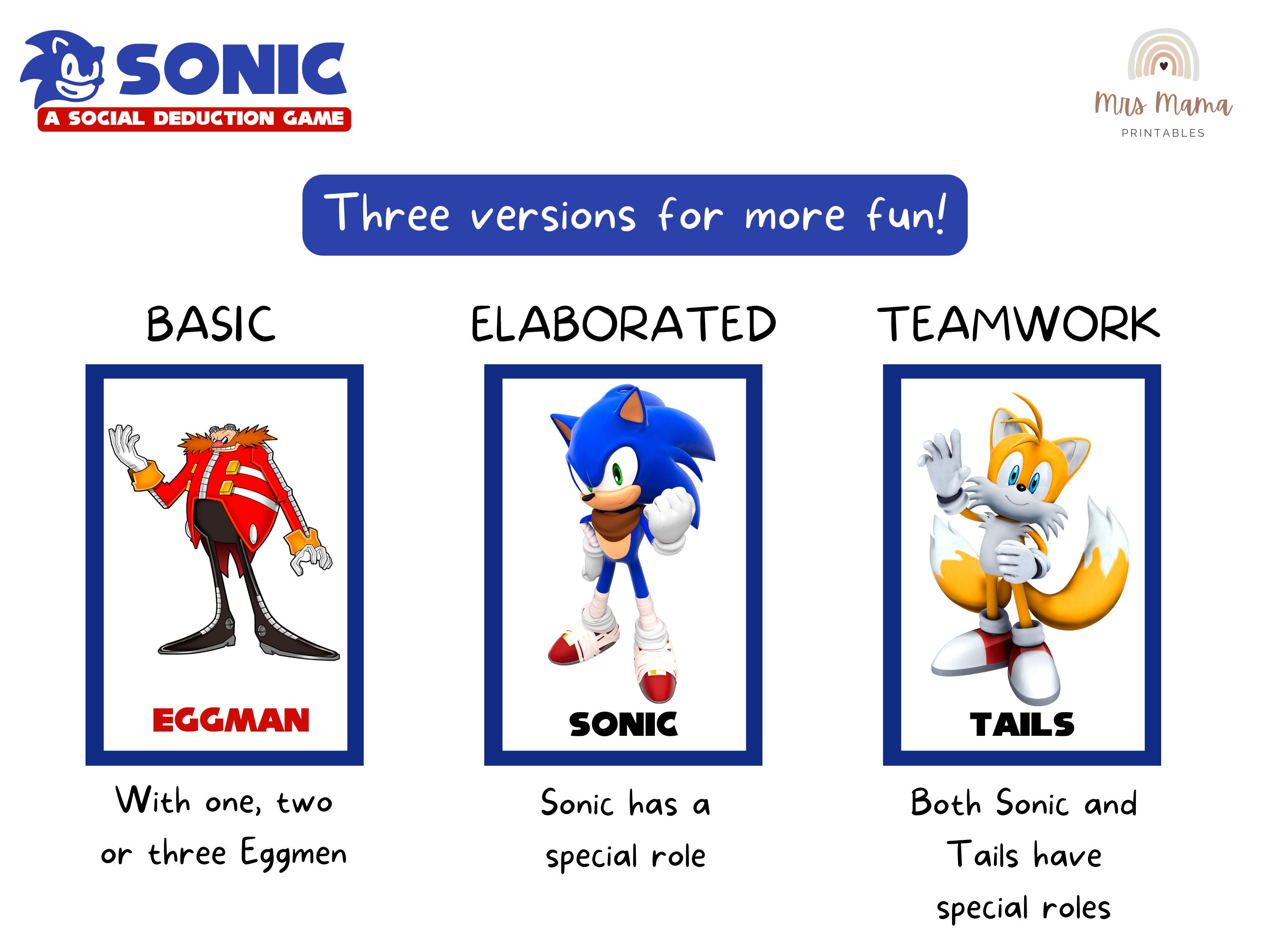 SONIC
A SOCIAL DEDUCTION GAME

Mrs Mama
PRINTABLES

Three versions for more fun!

BASIC

EGGMAN

With one, two or three Eggmen

ELABORATED

SONIC

Sonic has a special role

TEAMWORK

TAILS

Both Sonic and Tails have special roles